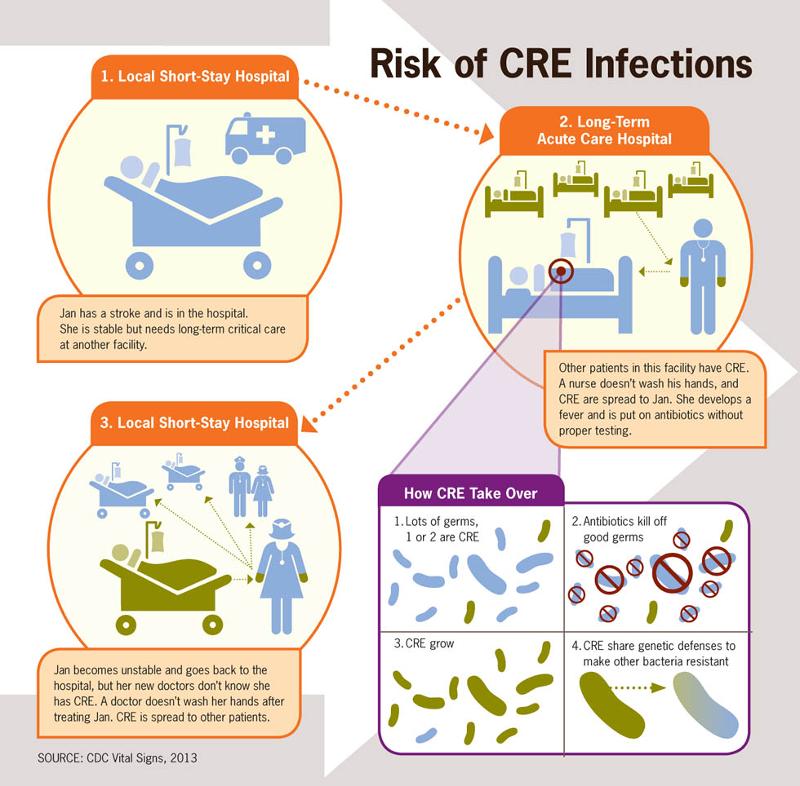 Risk of CRE Infections

1. Local Short-Stay Hospital

Jan has a stroke and is in the hospital. She is stable but needs long-term critical care at another facility.

2. Long-Term Acute Care Hospital

Other patients in this facility have CRE. A nurse doesn't wash his hands, and CRE are spread to Jan. She develops a fever and is put on antibiotics without proper testing.

3. Local Short-Stay Hospital

Jan becomes unstable and goes back to the hospital, but her new doctors don't know she has CRE. A doctor doesn't wash her hands after treating Jan. CRE is spread to other patients.

How CRE Take Over

1. Lots of germs, 1 or 2 are CRE

2. Antibiotics kill off good germs

3. CRE grow

4. CRE share genetic defenses to make other bacteria resistant

SOURCE: CDC Vital Signs, 2013